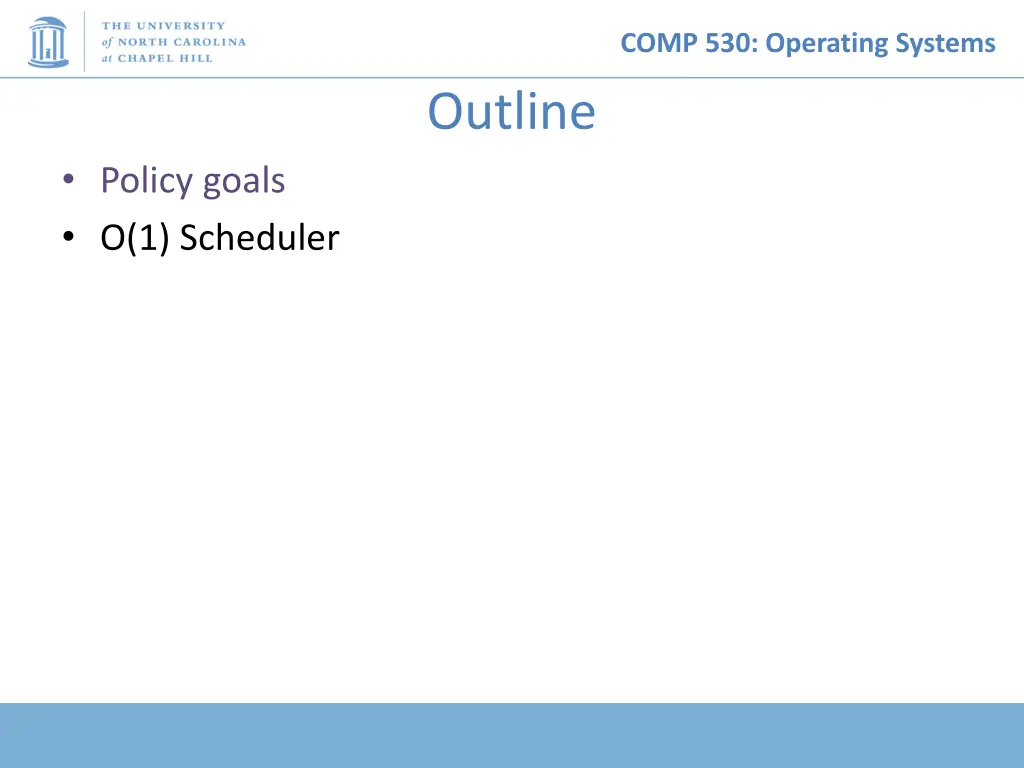 THE UNIVERSITY of NORTH CAROLINA at CHAPEL HILL

COMP 530: Operating Systems

Outline

• Policy goals
• O(1) Scheduler